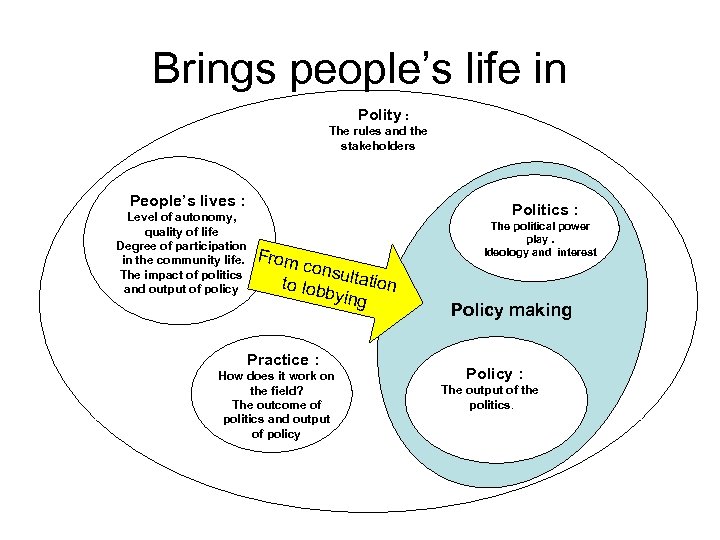 Brings people's life in

Polity :
The rules and the stakeholders

People's lives :
Level of autonomy, quality of life
Degree of participation in the community life.
The impact of politics and output of policy

From consultation to lobbying

Politics :
The political power play .
Ideology and interest

Policy making

Practice :
How does it work on the field?
The outcome of politics and output of policy

Policy :
The output of the politics.